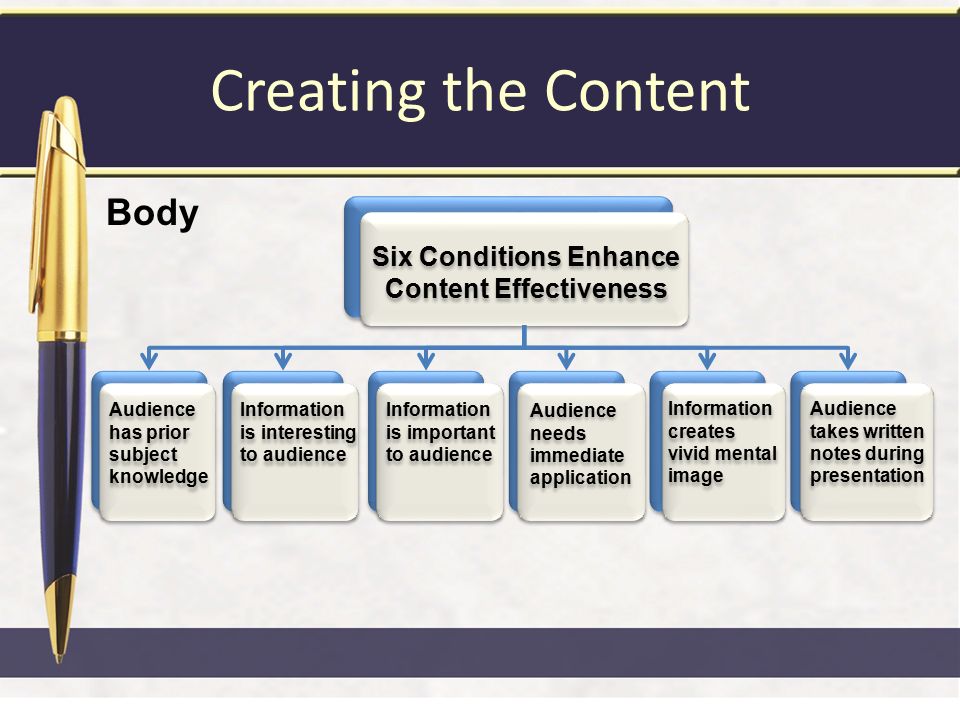 Creating the Content

Body

Six Conditions Enhance Content Effectiveness

Audience has prior subject knowledge

Information is interesting to audience

Information is important to audience

Audience needs immediate application

Information creates vivid mental image

Audience takes written notes during presentation